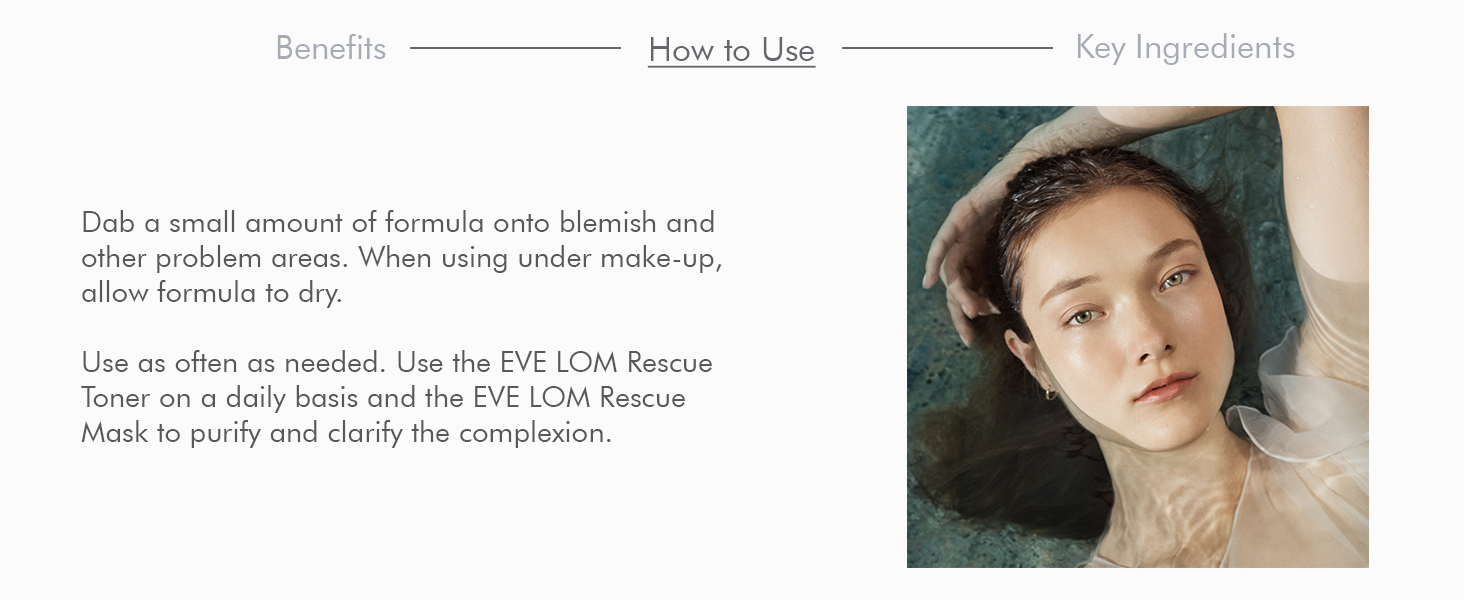 Benefits How to Use Key Ingredients

Dab a small amount of formula onto blemish and other problem areas. When using under make-up, allow formula to dry.

Use as often as needed. Use the EVE LOM Rescue Toner on a daily basis and the EVE LOM Rescue Mask to purify and clarify the complexion.